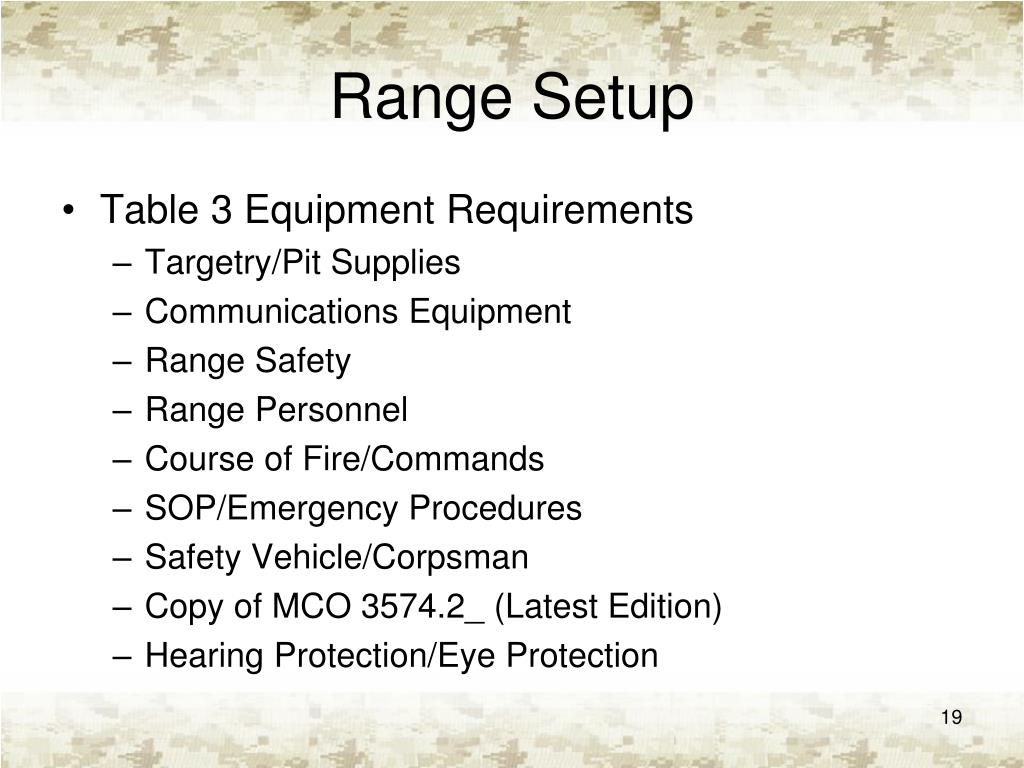 Range Setup

• Table 3 Equipment Requirements
– Targetry/Pit Supplies
– Communications Equipment
– Range Safety
– Range Personnel
– Course of Fire/Commands
– SOP/Emergency Procedures
– Safety Vehicle/Corpsman
– Copy of MCO 3574.2_ (Latest Edition)
– Hearing Protection/Eye Protection

19